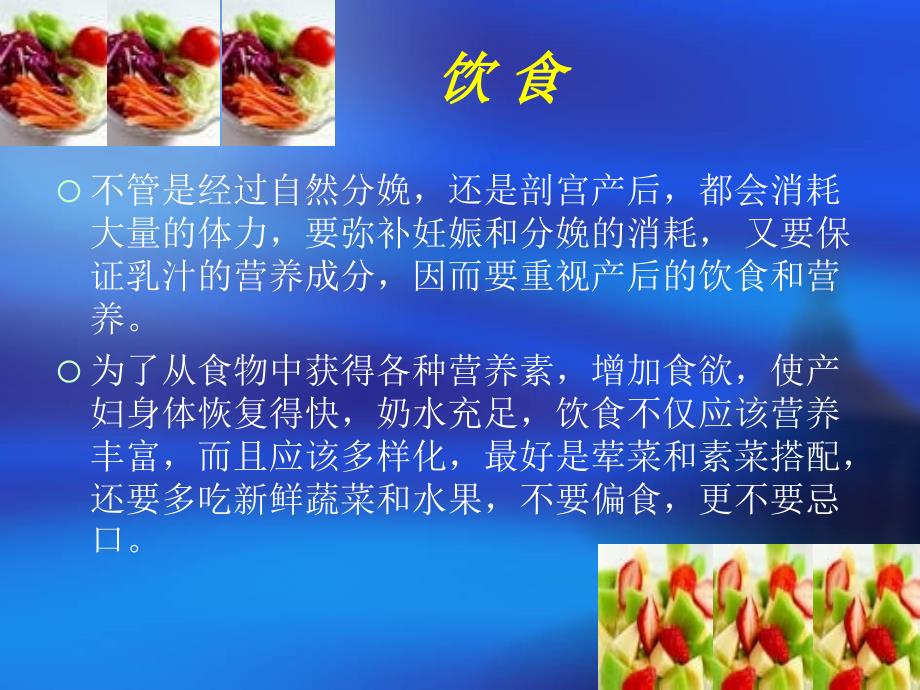 饮 食

○ 不管是经过自然分娩，还是剖宫产后，都会消耗大量的体力，要弥补妊娠和分娩的消耗， 又要保证乳汁的营养成分，因而要重视产后的饮食和营养。

○ 为了从食物中获得各种营养素，增加食欲，使产妇身体恢复得快，奶水充足，饮食不仅应该营养丰富，而且应该多样化，最好是荤菜和素菜搭配，还要多吃新鲜蔬菜和水果，不要偏食，更不要忌口。